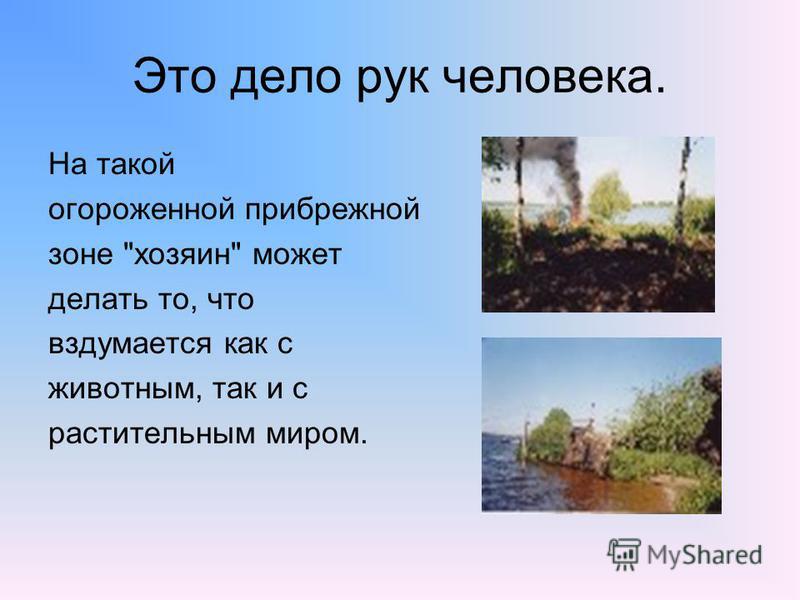 Это дело рук человека.

На такой огороженной прибрежной зоне "хозяин" может делать то, что вздумается как с животным, так и с растительным миром.

MyShared